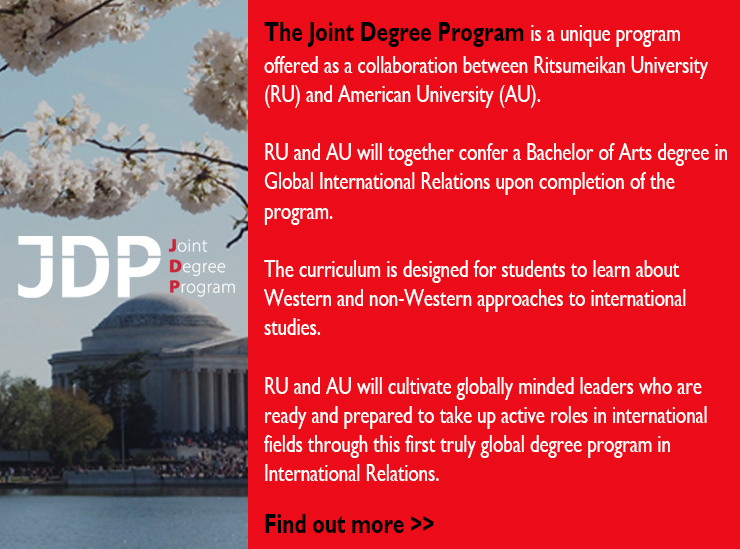 JDP Joint Degree Program

The Joint Degree Program is a unique program offered as a collaboration between Ritsumeikan University (RU) and American University (AU).

RU and AU will together confer a Bachelor of Arts degree in Global International Relations upon completion of the program.

The curriculum is designed for students to learn about Western and non-Western approaches to international studies.

RU and AU will cultivate globally minded leaders who are ready and prepared to take up active roles in international fields through this first truly global degree program in International Relations.

Find out more >>